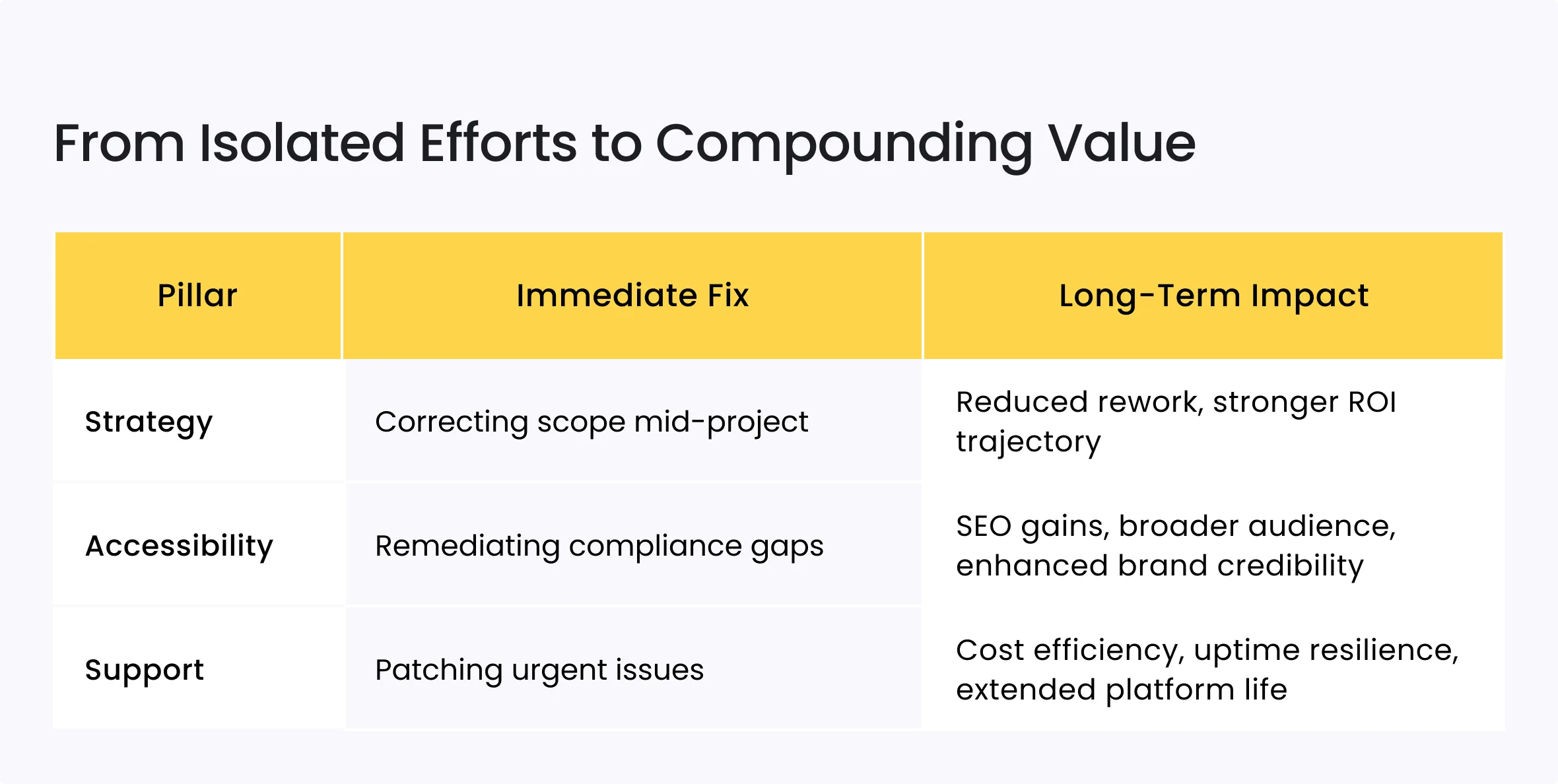 From Isolated Efforts to Compounding Value

| Pillar | Immediate Fix | Long-Term Impact |
|---|---|---|
| Strategy | Correcting scope mid-project | Reduced rework, stronger ROI trajectory |
| Accessibility | Remediating compliance gaps | SEO gains, broader audience, enhanced brand credibility |
| Support | Patching urgent issues | Cost efficiency, uptime resilience, extended platform life |